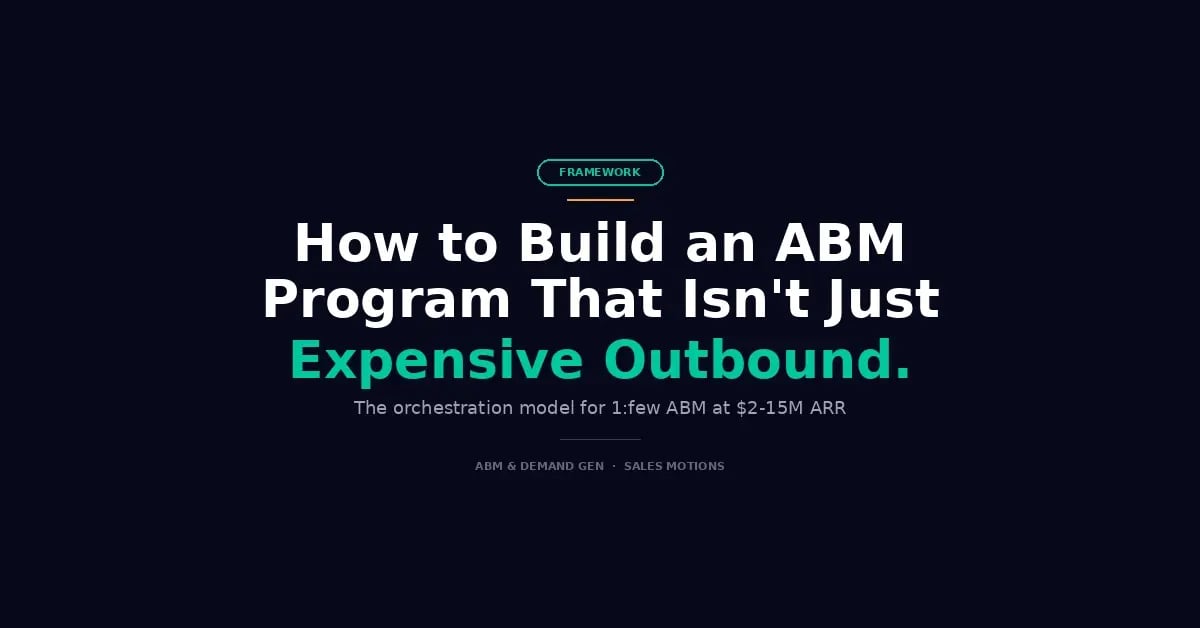 FRAMEWORK

How to Build an ABM Program That Isn't Just Expensive Outbound.

The orchestration model for 1:few ABM at \$2-15M ARR

ABM & DEMAND GEN · SALES MOTIONS